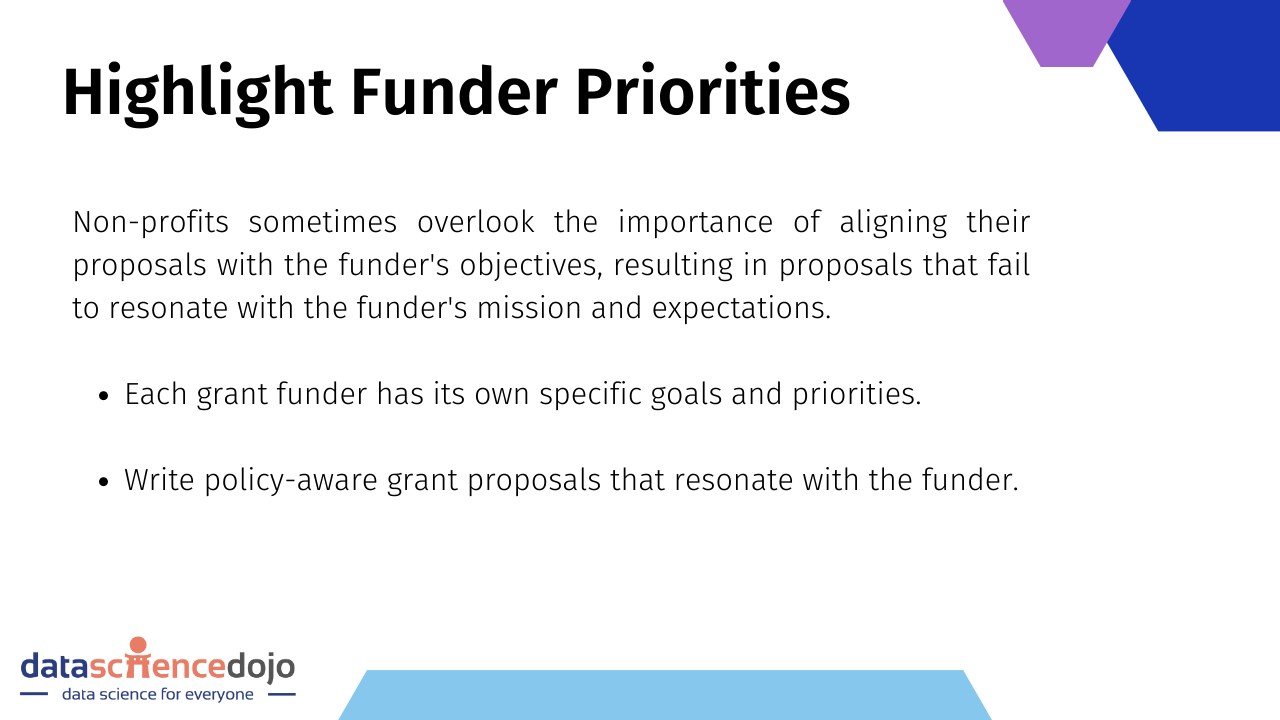 Highlight Funder Priorities

Non-profits sometimes overlook the importance of aligning their proposals with the funder's objectives, resulting in proposals that fail to resonate with the funder's mission and expectations.

- Each grant funder has its own specific goals and priorities.
- Write policy-aware grant proposals that resonate with the funder.

datasciencedojo
data science for everyone